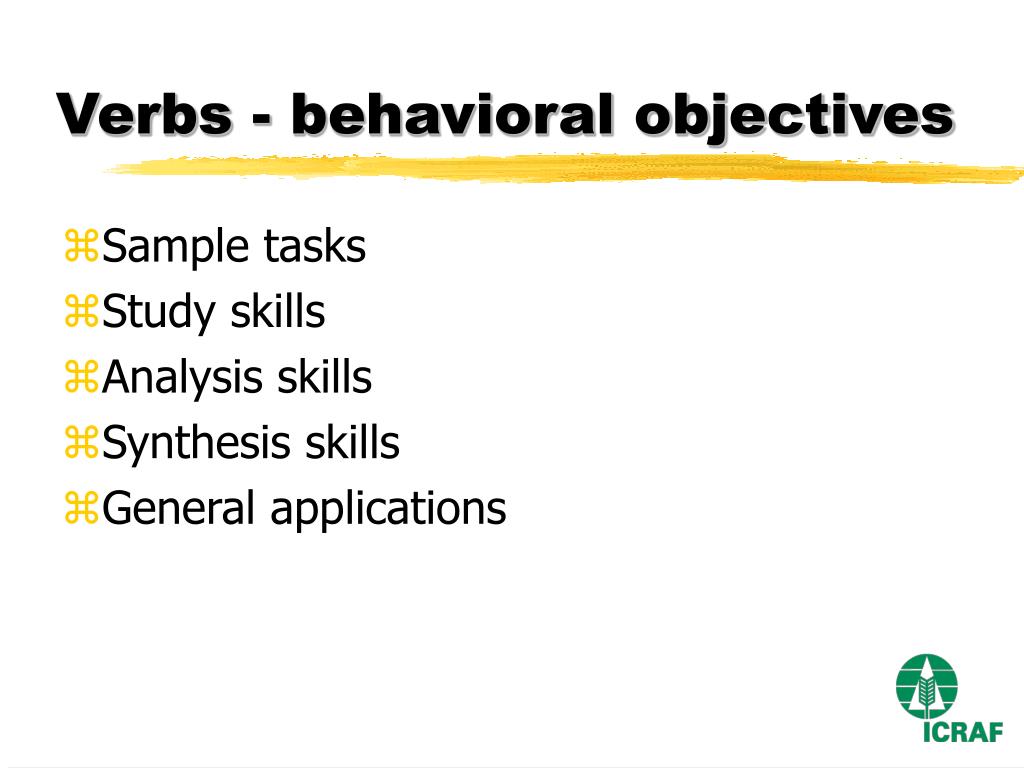 Verbs - behavioral objectives

⌘Sample tasks
⌘Study skills
⌘Analysis skills
⌘Synthesis skills
⌘General applications

ICRAF